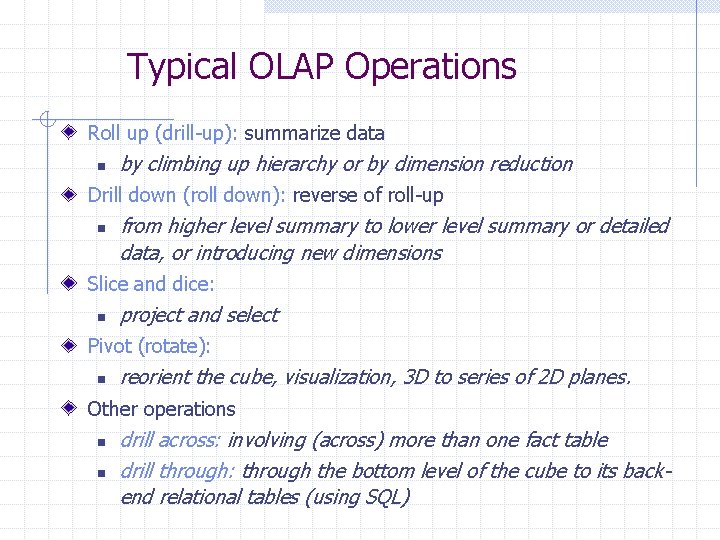 Typical OLAP Operations

Roll up (drill-up): summarize data

by climbing up hierarchy or by dimension reduction

Drill down (roll down): reverse of roll-up

from higher level summary to lower level summary or detailed data, or introducing new dimensions

Slice and dice:

project and select

Pivot (rotate):

reorient the cube, visualization, 3D to series of 2D planes.

Other operations

drill across: involving (across) more than one fact table

drill through: through the bottom level of the cube to its back-end relational tables (using SQL)